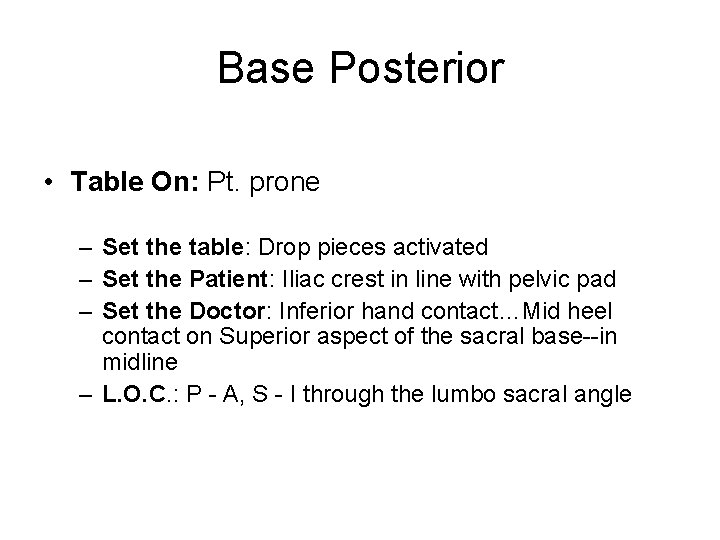 Base Posterior

• Table On: Pt. prone

– Set the table: Drop pieces activated
– Set the Patient: Iliac crest in line with pelvic pad
– Set the Doctor: Inferior hand contact…Mid heel contact on Superior aspect of the sacral base--in midline
– L.O.C.: P - A, S - I through the lumbo sacral angle